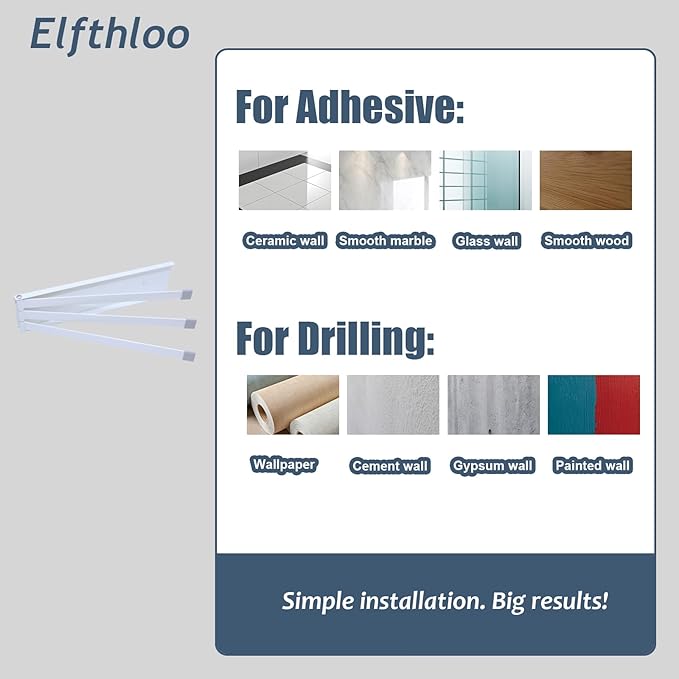 Elfthloo

For Adhesive:

Ceramic wall
Smooth marble
Glass wall
Smooth wood

For Drilling:

Wallpaper
Cement wall
Gypsum wall
Painted wall

Simple installation. Big results!